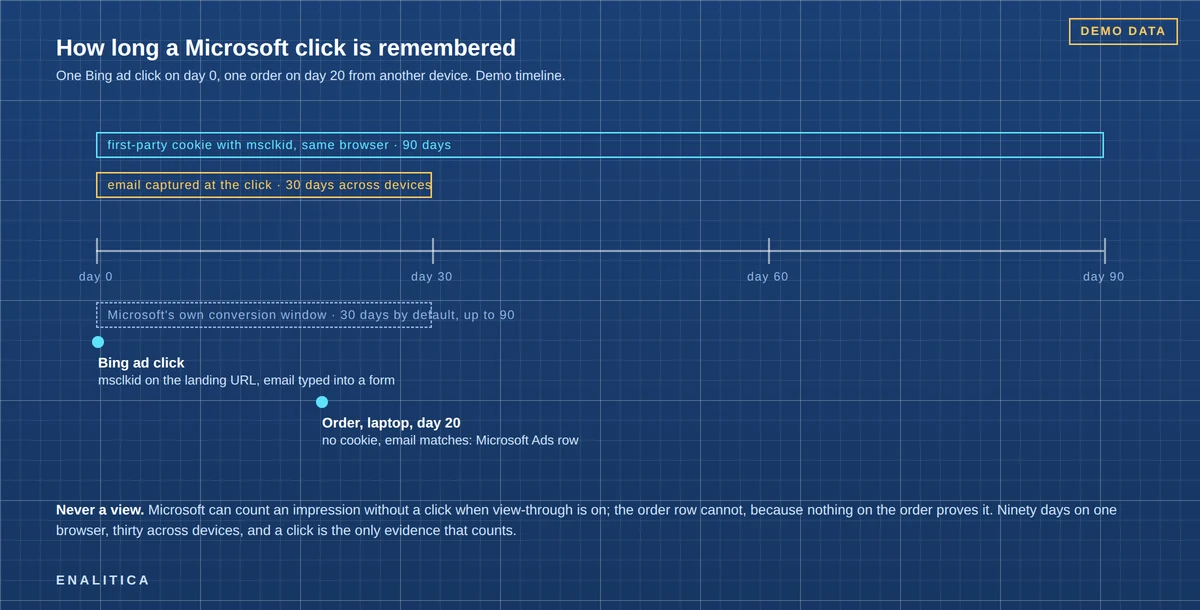 DEMO DATA

How long a Microsoft click is remembered

One Bing ad click on day 0, one order on day 20 from another device. Demo timeline.

first-party cookie with msclkid, same browser · 90 days

email captured at the click · 30 days across devices

day 0
day 30
day 60
day 90

Microsoft's own conversion window · 30 days by default, up to 90

Bing ad click
msclkid on the landing URL, email typed into a form

Order, laptop, day 20
no cookie, email matches: Microsoft Ads row

**Never a view.** Microsoft can count an impression without a click when view-through is on; the order row cannot, because nothing on the order proves it. Ninety days on one browser, thirty across devices, and a click is the only evidence that counts.

ENALITICA